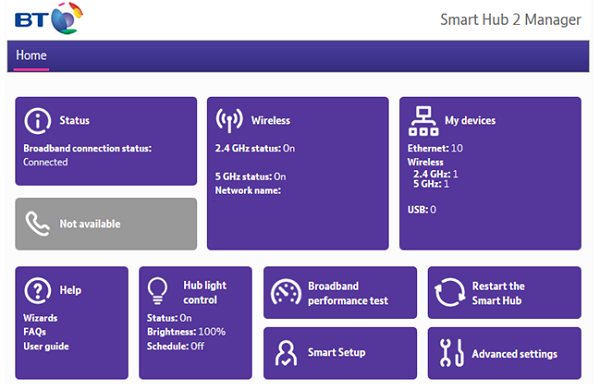 BT

Smart Hub 2 Manager

Home

Status
Broadband connection status:
Connected

Not available

Wireless
2.4 GHz status: On

5 GHz status: On
Network name:

My devices
Ethernet: 10
Wireless
2.4 GHz: 1
5 GHz: 1

USB: 0

Help
Wizards
FAQs
User guide

Hub light control
Status: On
Brightness: 100%
Schedule: Off

Broadband performance test

Restart the Smart Hub

Smart Setup

Advanced settings